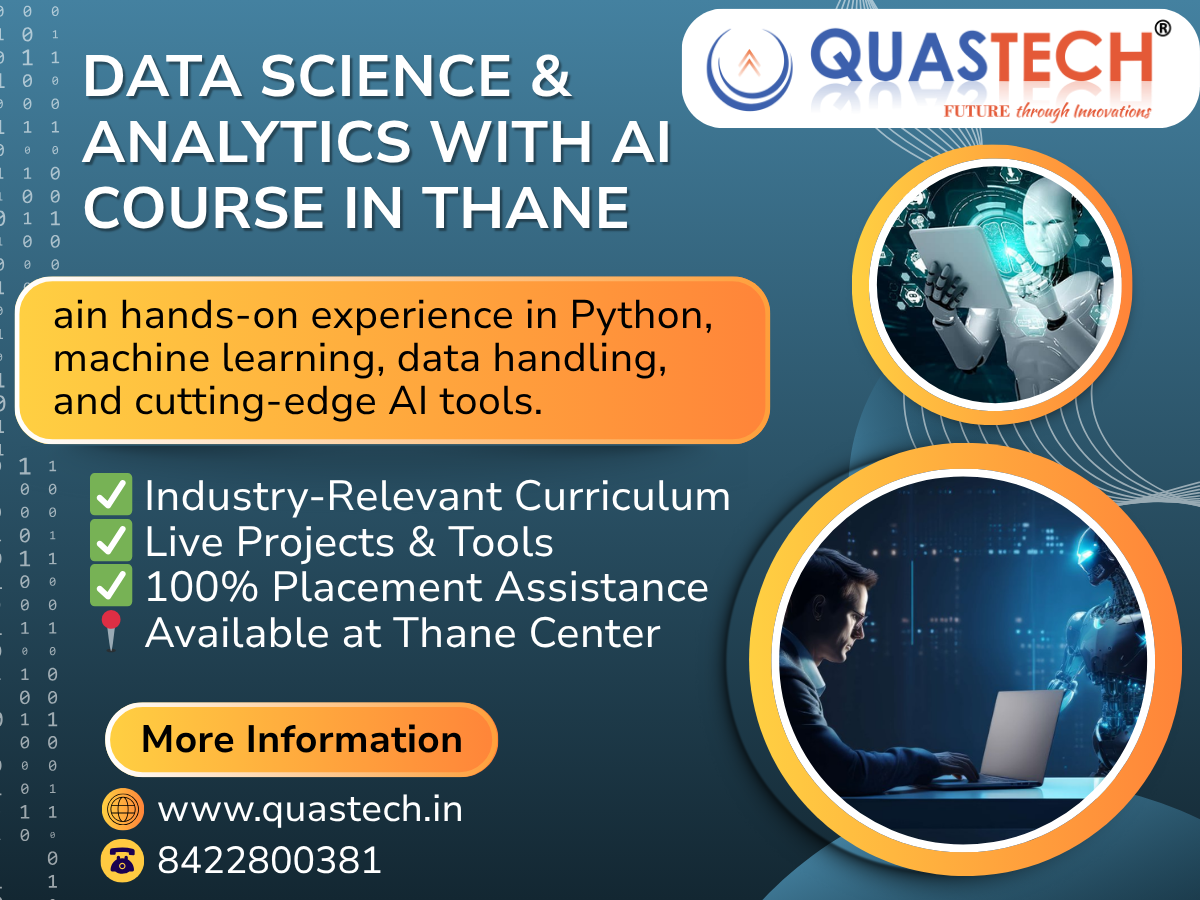 QUASTECH®
FUTURE through Innovations

DATA SCIENCE & ANALYTICS WITH AI COURSE IN THANE

ain hands-on experience in Python, machine learning, data handling, and cutting-edge AI tools.

✅ Industry-Relevant Curriculum
✅ Live Projects & Tools
✅ 100% Placement Assistance
📍 Available at Thane Center

More Information

www.quastech.in
8422800381